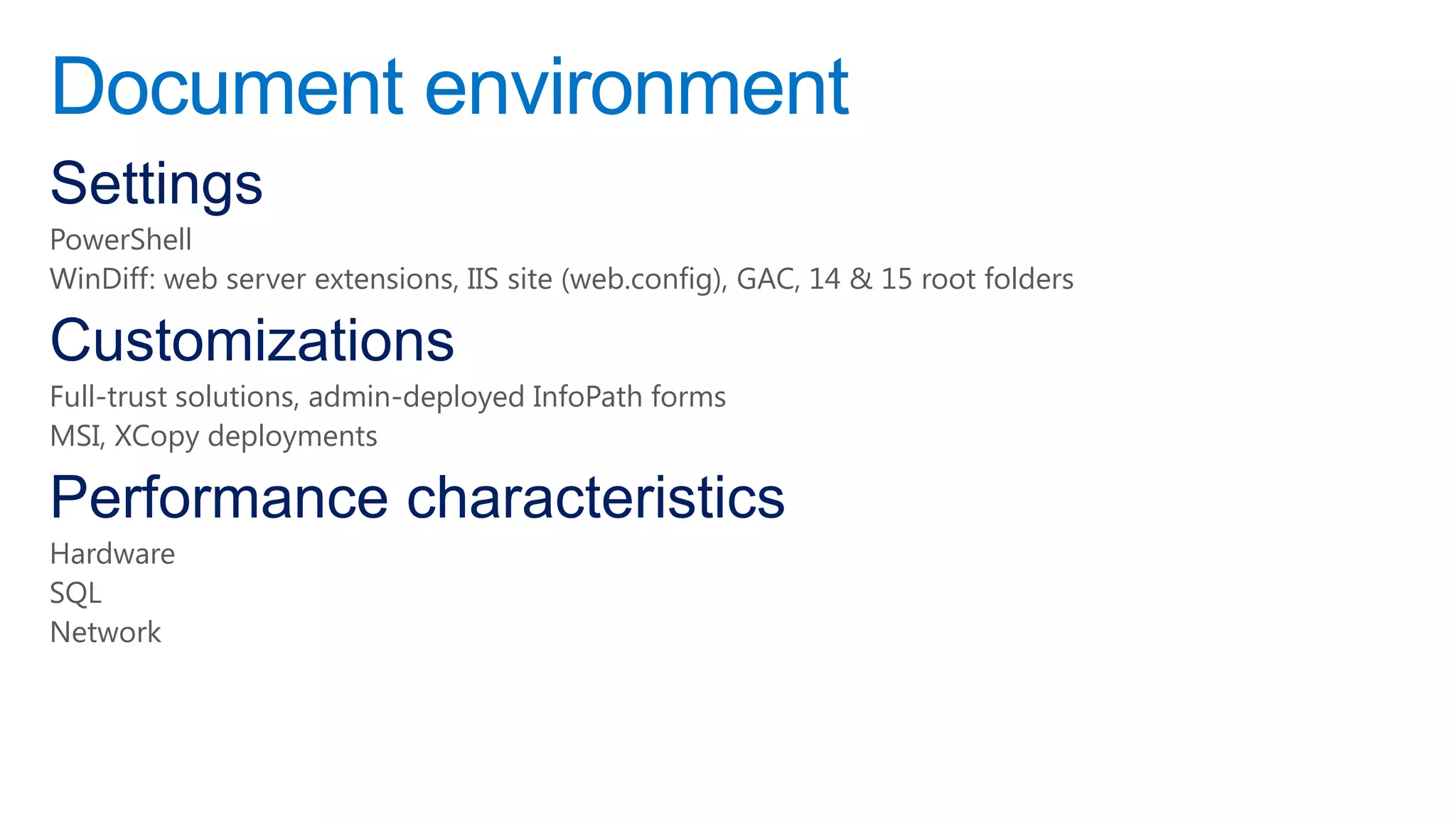 Document environment

Settings

PowerShell
WinDiff: web server extensions, IIS site (web.config), GAC, 14 & 15 root folders

Customizations

Full-trust solutions, admin-deployed InfoPath forms
MSI, XCopy deployments

Performance characteristics

Hardware
SQL
Network